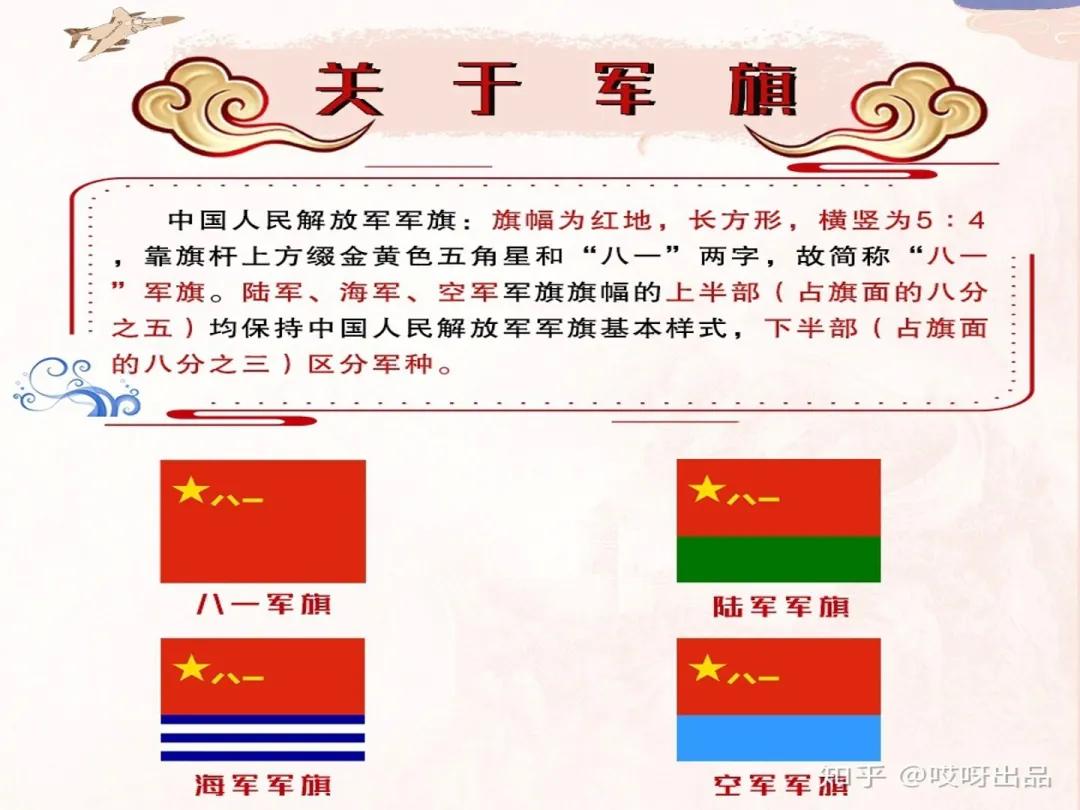 关于军旗

中国人民解放军军旗：旗幅为红地，长方形，横竖为5：4，靠旗杆上方缀金黄色五角星和“八一”两字，故简称“八一”军旗。陆军、海军、空军军旗旗幅的上半部（占旗面的八分之五）均保持中国人民解放军军旗基本样式，下半部（占旗面的八分之三）区分军种。

八一

八一军旗

八一

陆军军旗

八一

海军军旗

八一

空军军旗

知乎 @哎呀出品